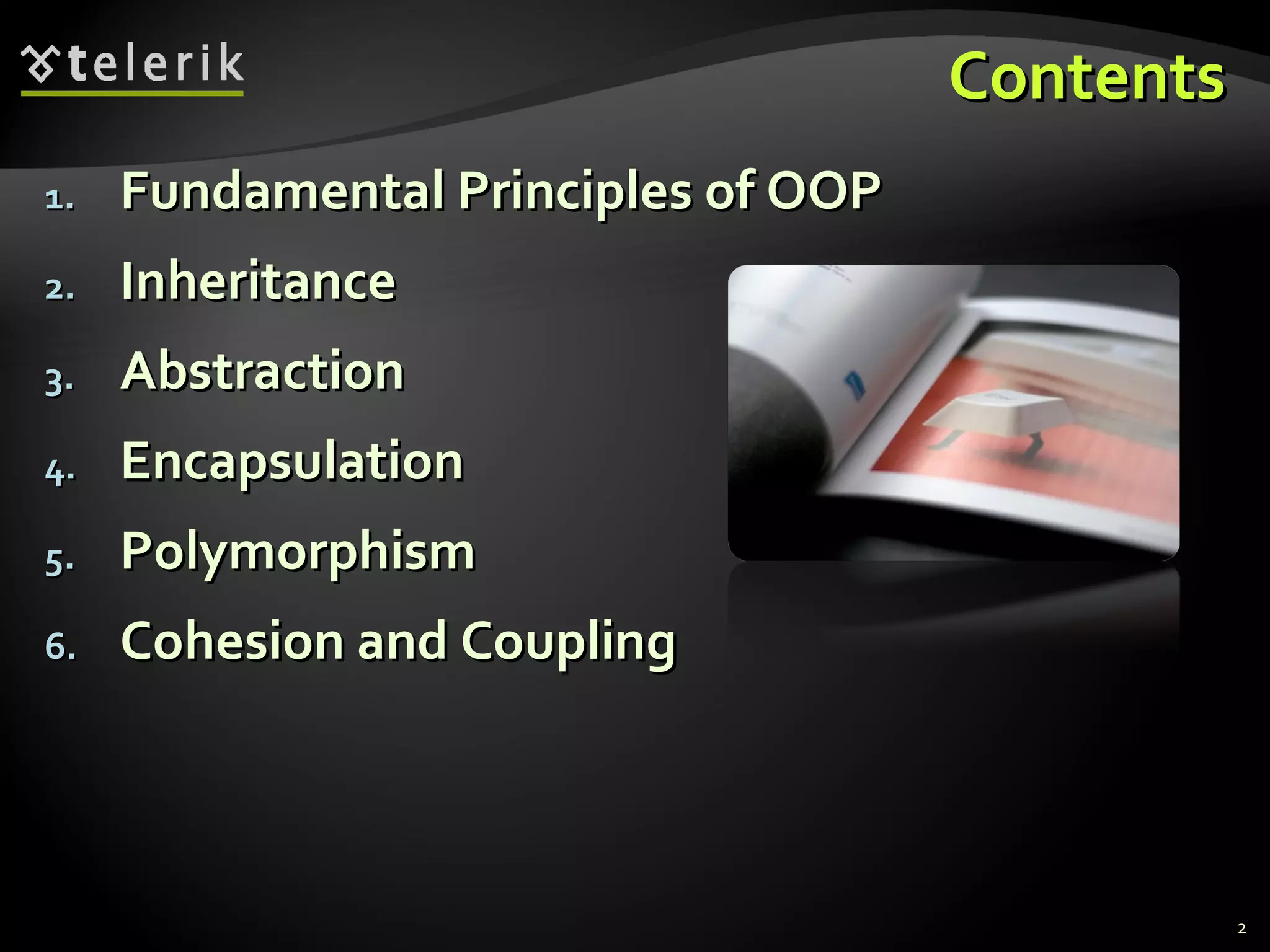 telerik

Contents

1. Fundamental Principles of OOP
2. Inheritance
3. Abstraction
4. Encapsulation
5. Polymorphism
6. Cohesion and Coupling

2